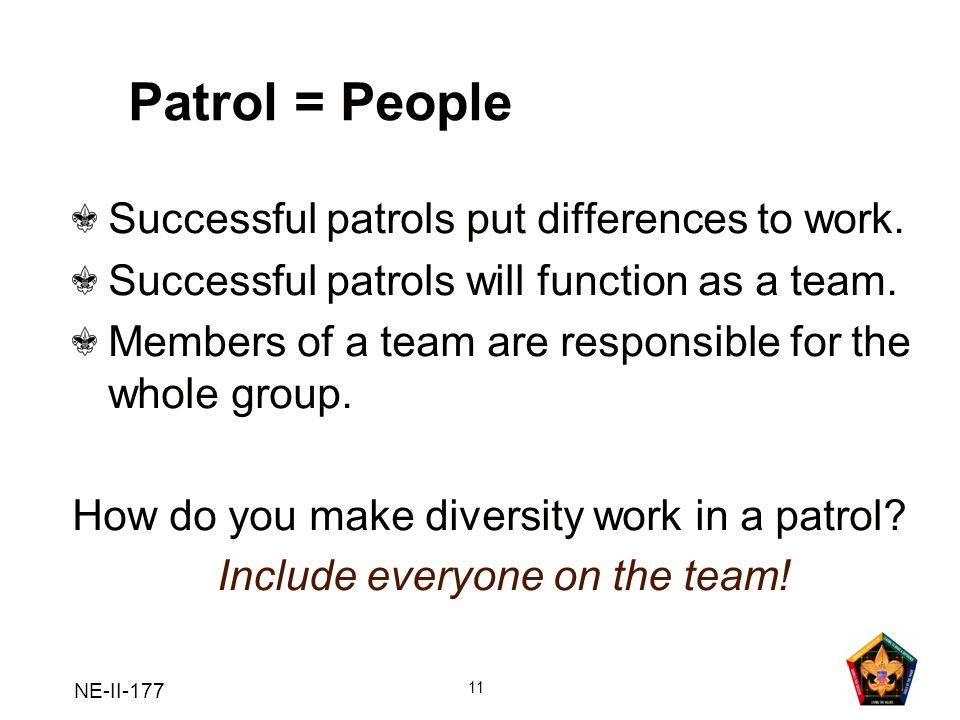 Patrol = People

Successful patrols put differences to work.

Successful patrols will function as a team.

Members of a team are responsible for the whole group.

How do you make diversity work in a patrol?

Include everyone on the team!

NE-II-177

11